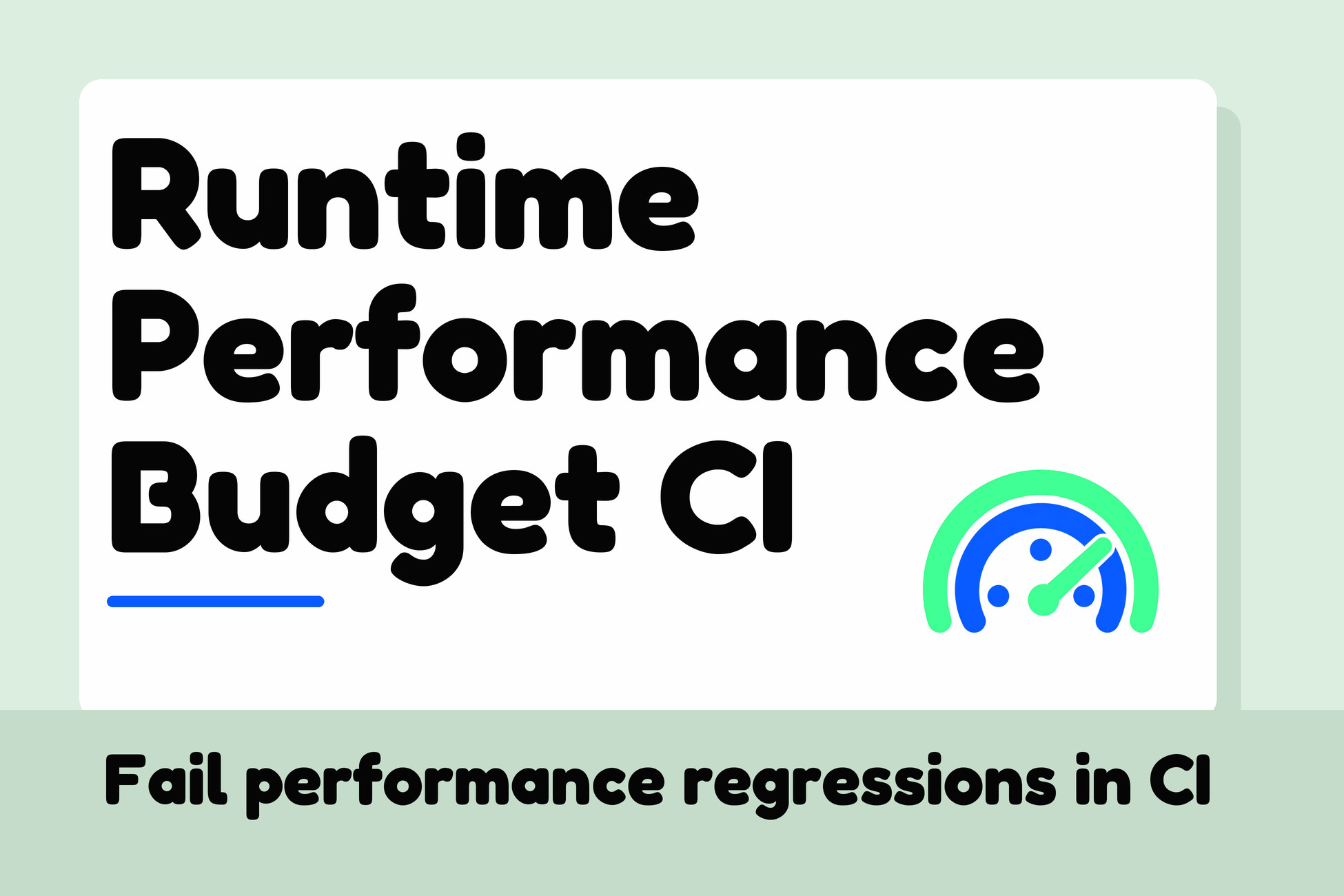 Runtime Performance Budget CI

Fail performance regressions in CI